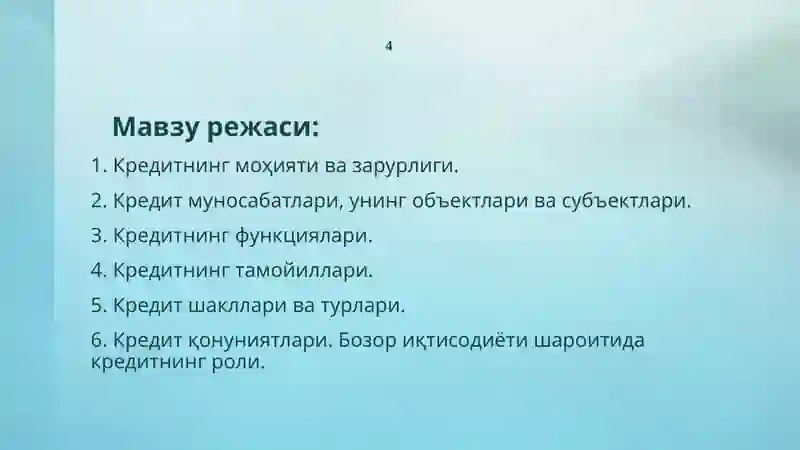 4

Мавзу режаси:

1. Кредитнинг моҳияти ва зарурлиги.

2. Кредит муносабатлари, унинг объектлари ва субъектлари.

3. Кредитнинг функциялари.

4. Кредитнинг тамойиллари.

5. Кредит шакллари ва турлари.

6. Кредит қонуниятлари. Бозор иқтисодиёти шароитида кредитнинг роли.